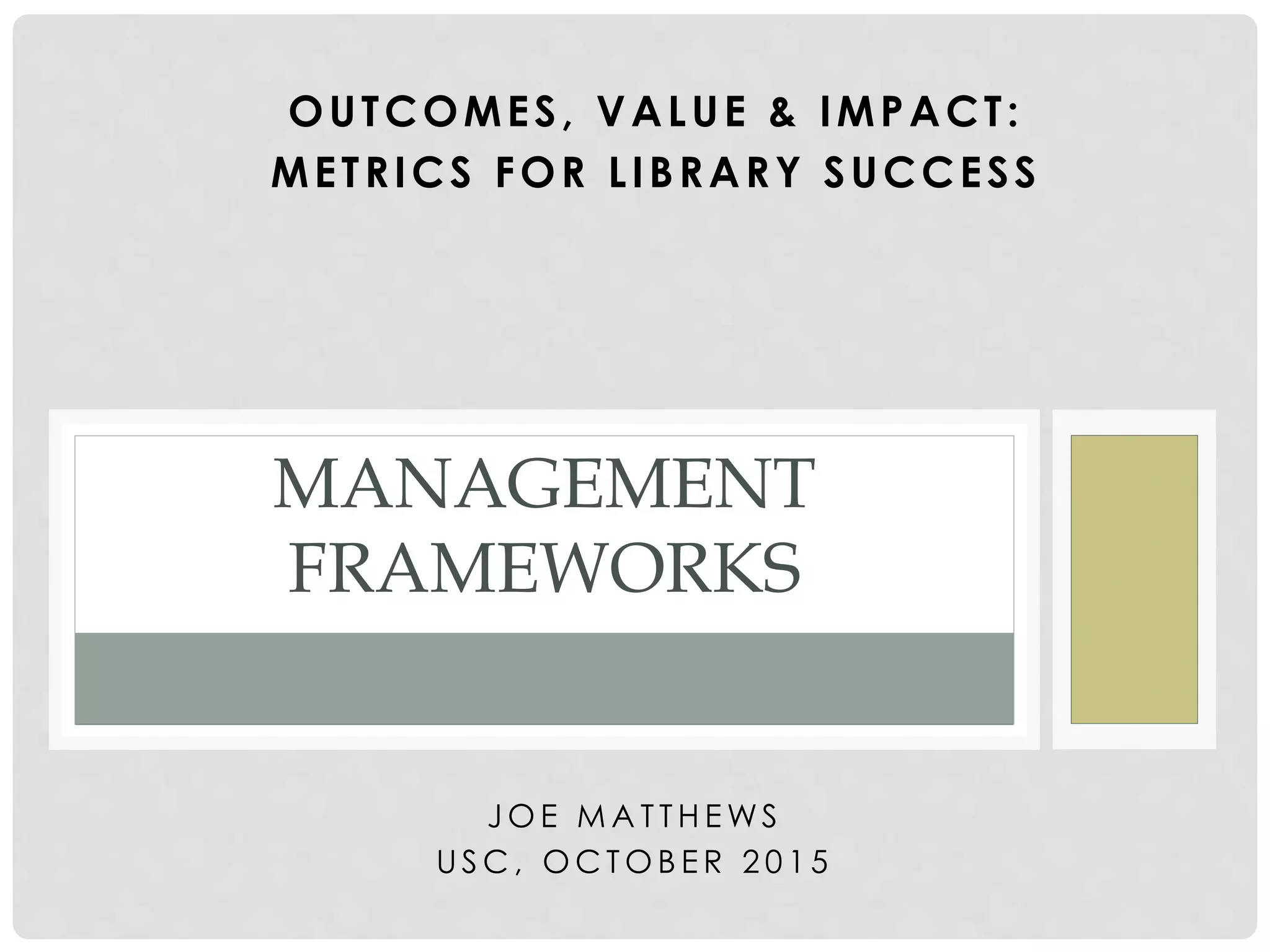 OUTCOMES, VALUE & IMPACT: METRICS FOR LIBRARY SUCCESS

MANAGEMENT FRAMEWORKS

JOE MATTHEWS
USC, OCTOBER 2015